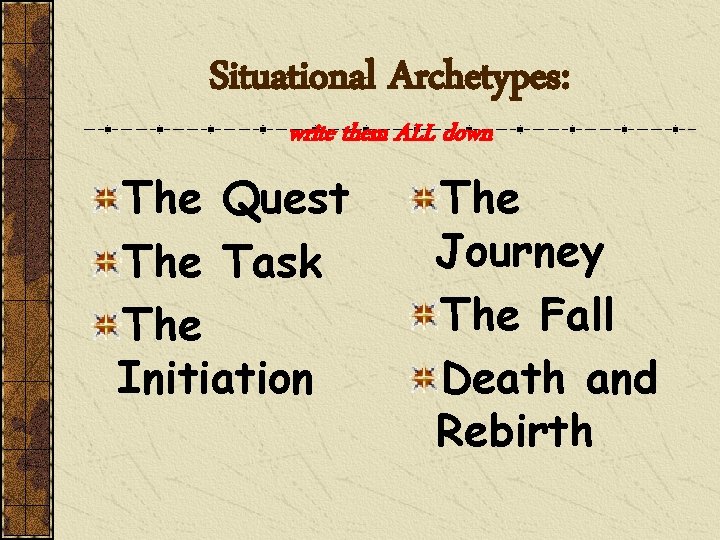 Situational Archetypes:

write them ALL down

The Quest

The Task

The Initiation

The Journey

The Fall

Death and Rebirth